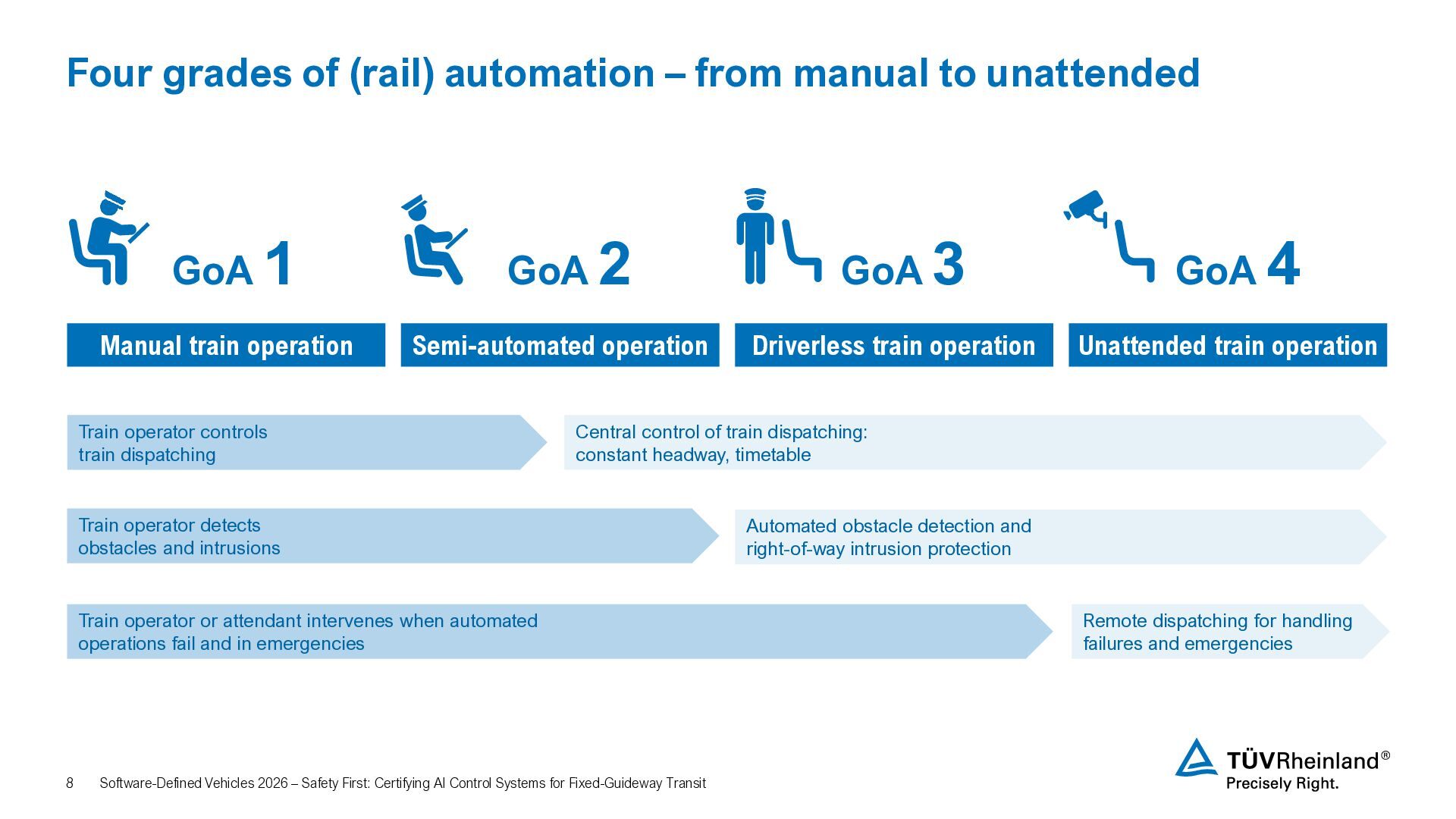 Four grades of (rail) automation – from manual to unattended

GoA 1

GoA 2

GoA 3

GoA 4

Manual train operation

Semi-automated operation

Driverless train operation

Unattended train operation

Train operator controls train dispatching

Central control of train dispatching: constant headway, timetable

Train operator detects obstacles and intrusions

Automated obstacle detection and right-of-way intrusion protection

Train operator or attendant intervenes when automated operations fail and in emergencies

Remote dispatching for handling failures and emergencies

8 Software-Defined Vehicles 2026 – Safety First: Certifying AI Control Systems for Fixed-Guideway Transit

TÜVRheinland®
Precisely Right.